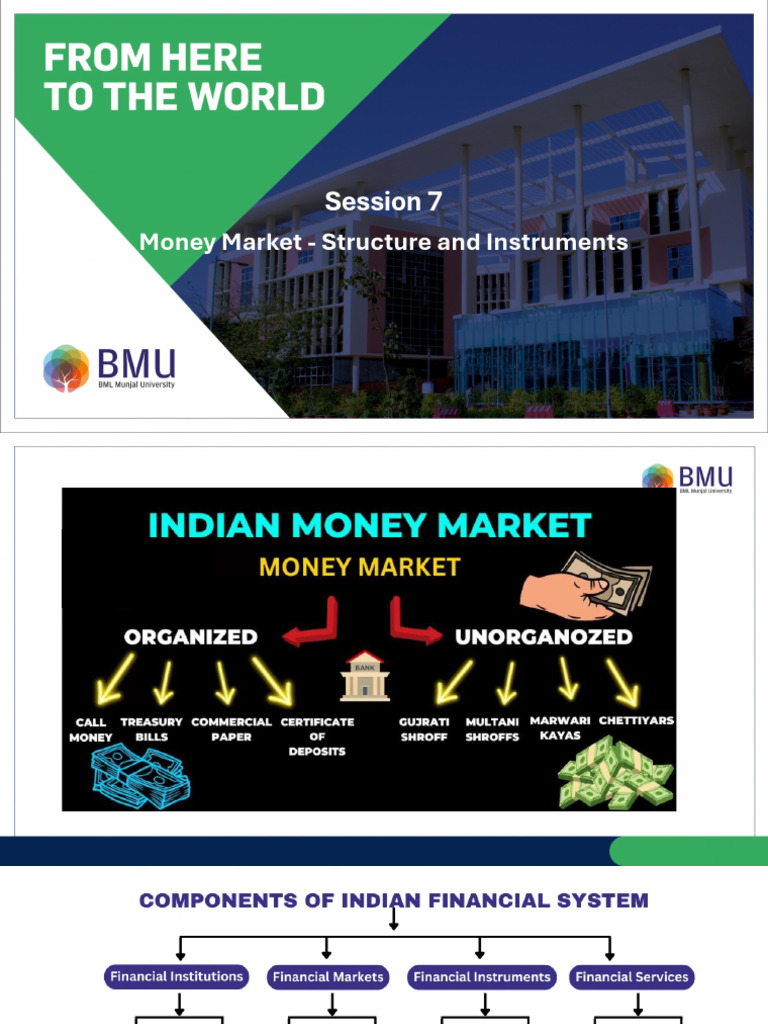 FROM HERE TO THE WORLD

Session 7

Money Market - Structure and Instruments

BMU
BML Munjal University

BMU
BML Munjal University

INDIAN MONEY MARKET

MONEY MARKET

ORGANIZED

UNORGANOZED

BANK

CALL MONEY

TREASURY BILLS

COMMERCIAL PAPER

CERTIFICATE OF DEPOSITS

GUJRATI SHROFF

MULTANI SHROFFS

MARWARI KAYAS

CHETTIYARS

COMPONENTS OF INDIAN FINANCIAL SYSTEM

Financial Institutions

Financial Markets

Financial Instruments

Financial Services